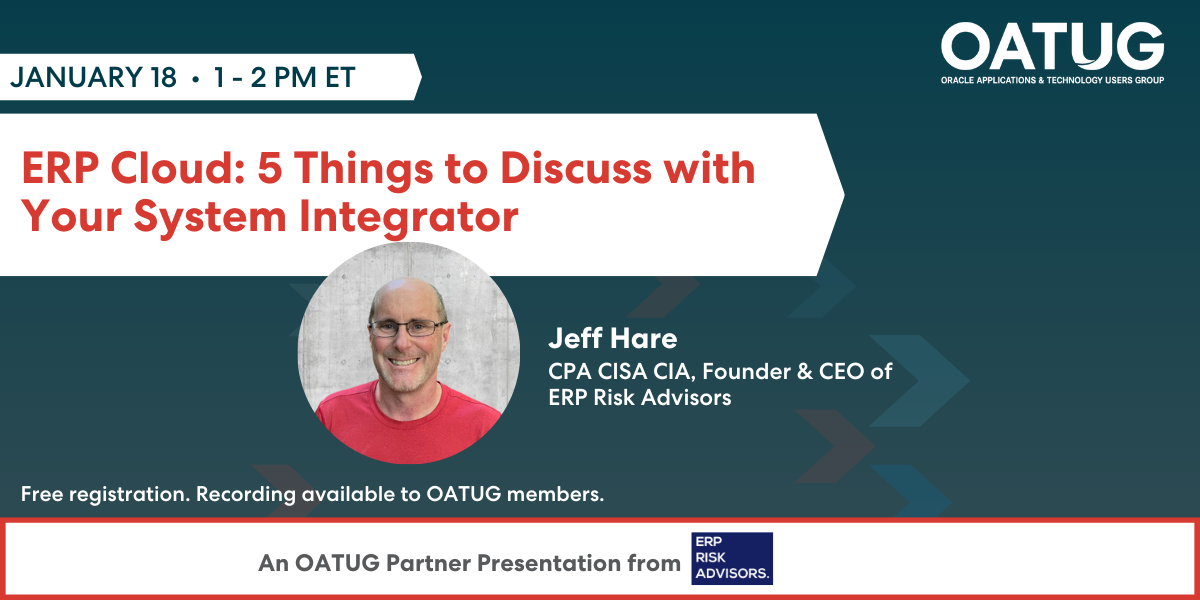 JANUARY 18 • 1 - 2 PM ET

OATUG
ORACLE APPLICATIONS & TECHNOLOGY USERS GROUP

ERP Cloud: 5 Things to Discuss with Your System Integrator

Jeff Hare
CPA CISA CIA, Founder & CEO of ERP Risk Advisors

Free registration. Recording available to OATUG members.

An OATUG Partner Presentation from ERP RISK ADVISORS.